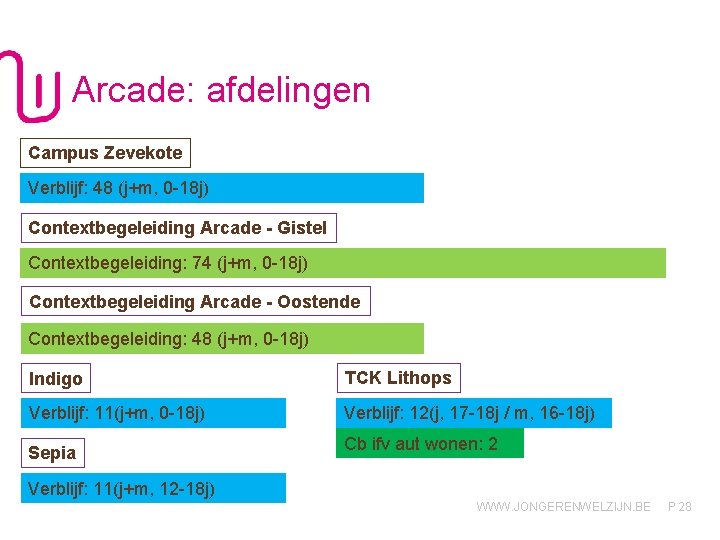 Arcade: afdelingen

Campus Zevekote

Verblijf: 48 (j+m, 0-18j)

Contextbegeleiding Arcade - Gistel

Contextbegeleiding: 74 (j+m, 0-18j)

Contextbegeleiding Arcade - Oostende

Contextbegeleiding: 48 (j+m, 0-18j)

Indigo

Verblijf: 11(j+m, 0-18j)

Sepia

Verblijf: 11(j+m, 12-18j)

TCK Lithops

Verblijf: 12(j, 17-18j / m, 16-18j)

Cb ifv aut wonen: 2

WWW.JONGERENWELZIJN.BE P 28